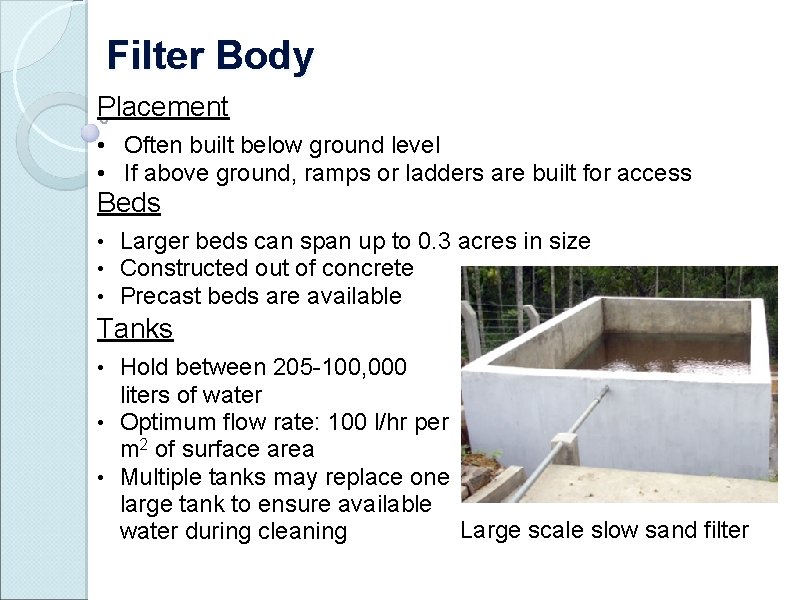 Filter Body

Placement

• Often built below ground level
• If above ground, ramps or ladders are built for access

Beds

• Larger beds can span up to 0.3 acres in size
• Constructed out of concrete
• Precast beds are available

Tanks

• Hold between 205-100,000 liters of water
• Optimum flow rate: 100 l/hr per $m^2$ of surface area
• Multiple tanks may replace one large tank to ensure available water during cleaning

Large scale slow sand filter